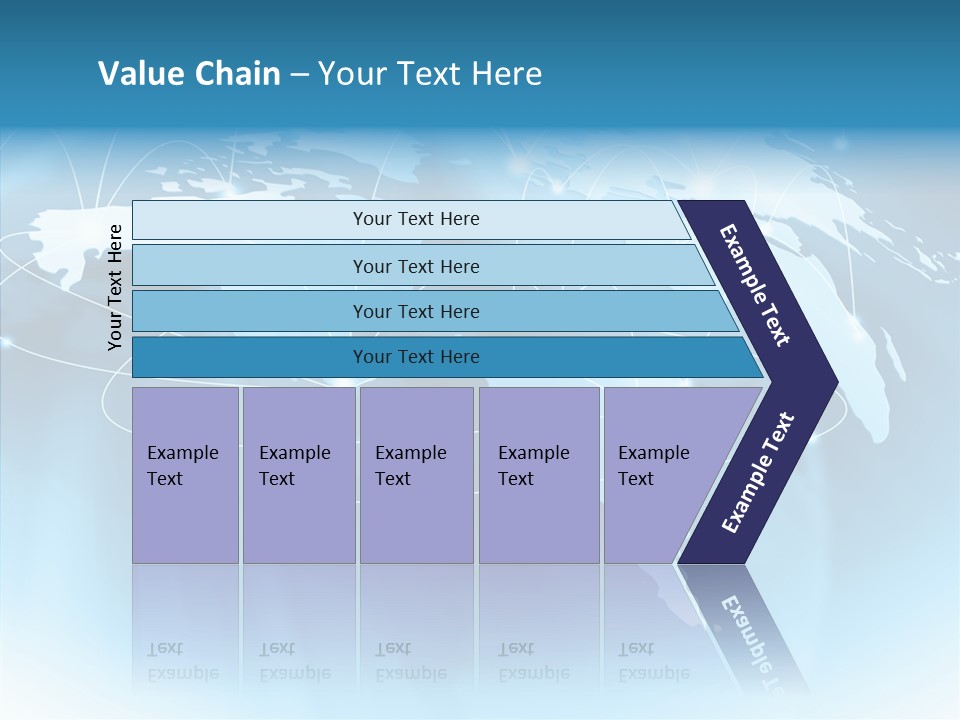 Value Chain – Your Text Here

Your Text Here

Your Text Here

Your Text Here

Your Text Here

Your Text Here

Example Text

Example Text

Example Text

Example Text

Example Text

Example Text

Example Text